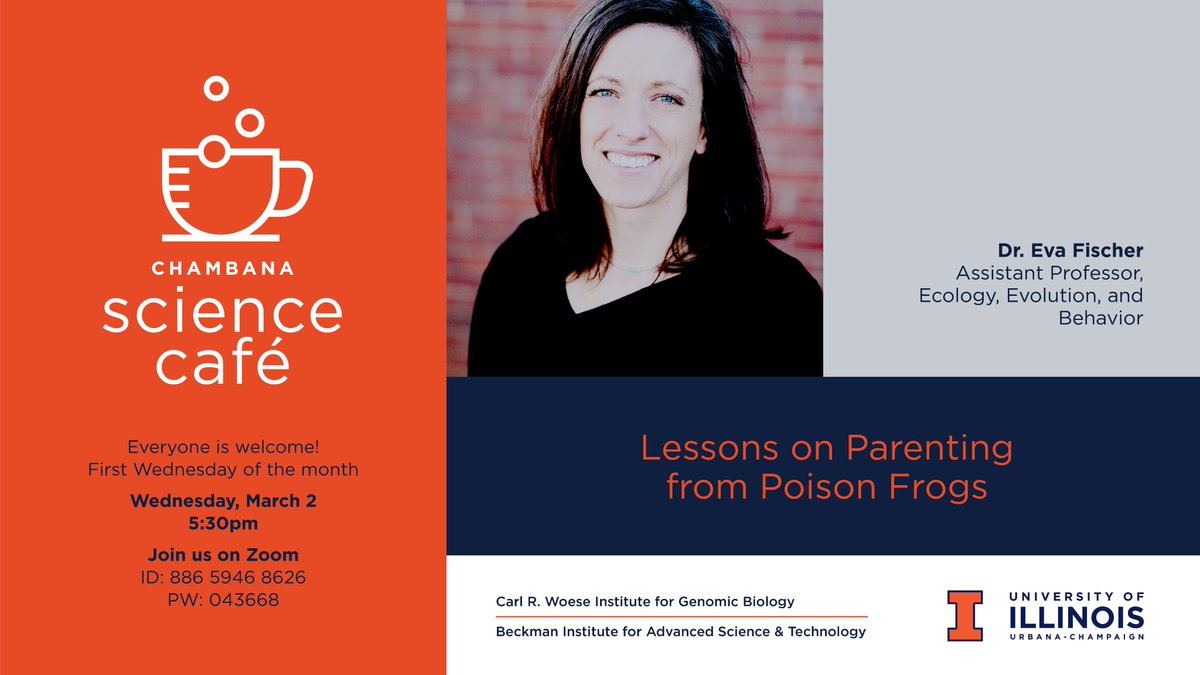 CHAMBANA
science café

Everyone is welcome!
First Wednesday of the month

Wednesday, March 2
5:30pm

Join us on Zoom
ID: 886 5946 8626
PW: 043668

Dr. Eva Fischer
Assistant Professor,
Ecology, Evolution, and Behavior

Lessons on Parenting from Poison Frogs

Carl R. Woese Institute for Genomic Biology
Beckman Institute for Advanced Science & Technology

UNIVERSITY OF
ILLINOIS
URBANA-CHAMPAIGN